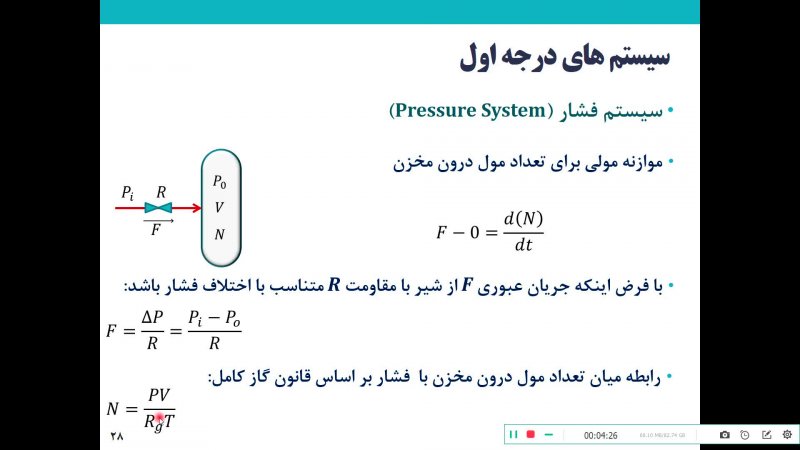 سیستم های درجه اول

• سیستم فشار (Pressure System)

• موازنه مولی برای تعداد مول درون مخزن

$P_i$ $R$ $F$

$P_0$ $V$ $N$

$F - 0 = \frac{d(N)}{dt}$

• با فرض اینکه جریان عبوری $F$ از شیر با مقاومت $R$ متناسب با اختلاف فشار باشد:

$F = \frac{\Delta P}{R} = \frac{P_i - P_o}{R}$

• رابطه میان تعداد مول درون مخزن با فشار بر اساس قانون گاز کامل:

$N = \frac{PV}{R_g T}$

۲۸

00:04:26